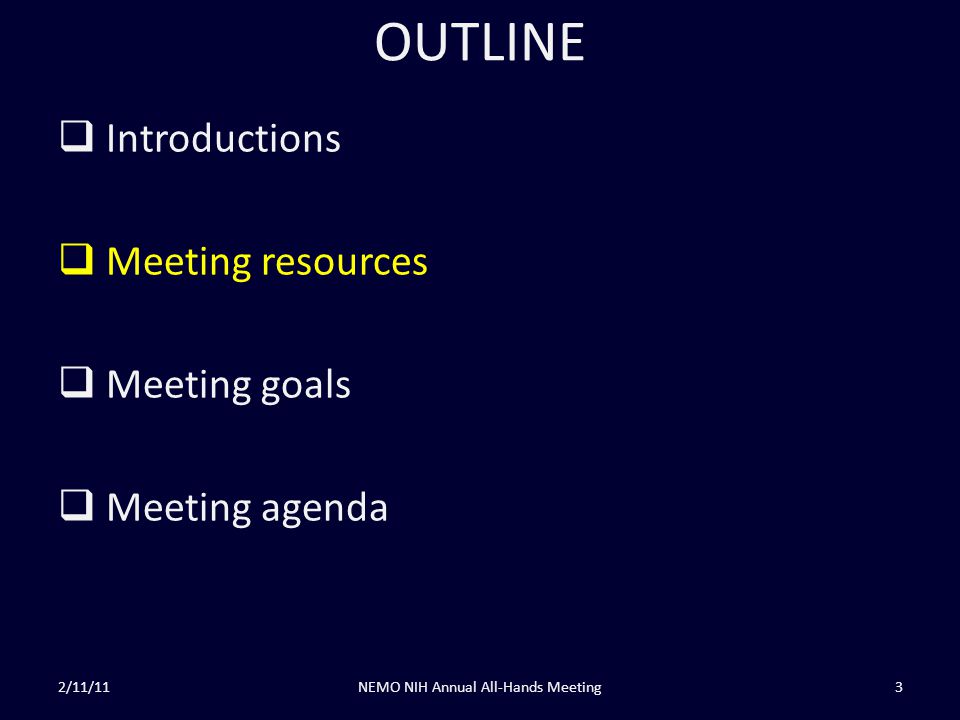 OUTLINE

❑ Introductions

❑ Meeting resources

❑ Meeting goals

❑ Meeting agenda

2/11/11 NEMO NIH Annual All-Hands Meeting 3